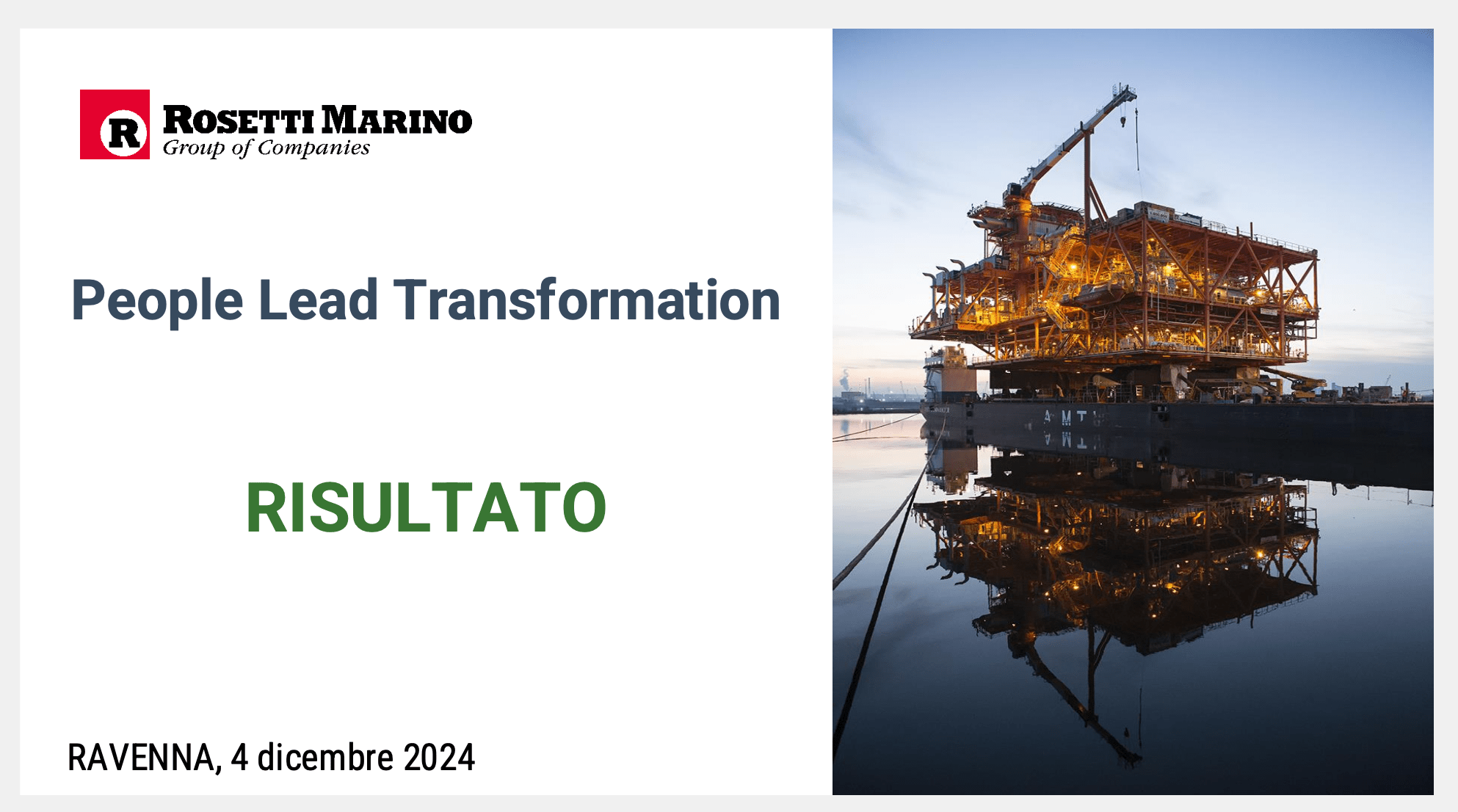 R ROSETTI MARINO
Group of Companies

People Lead Transformation

RISULTATO

RAVENNA, 4 dicembre 2024

AMT